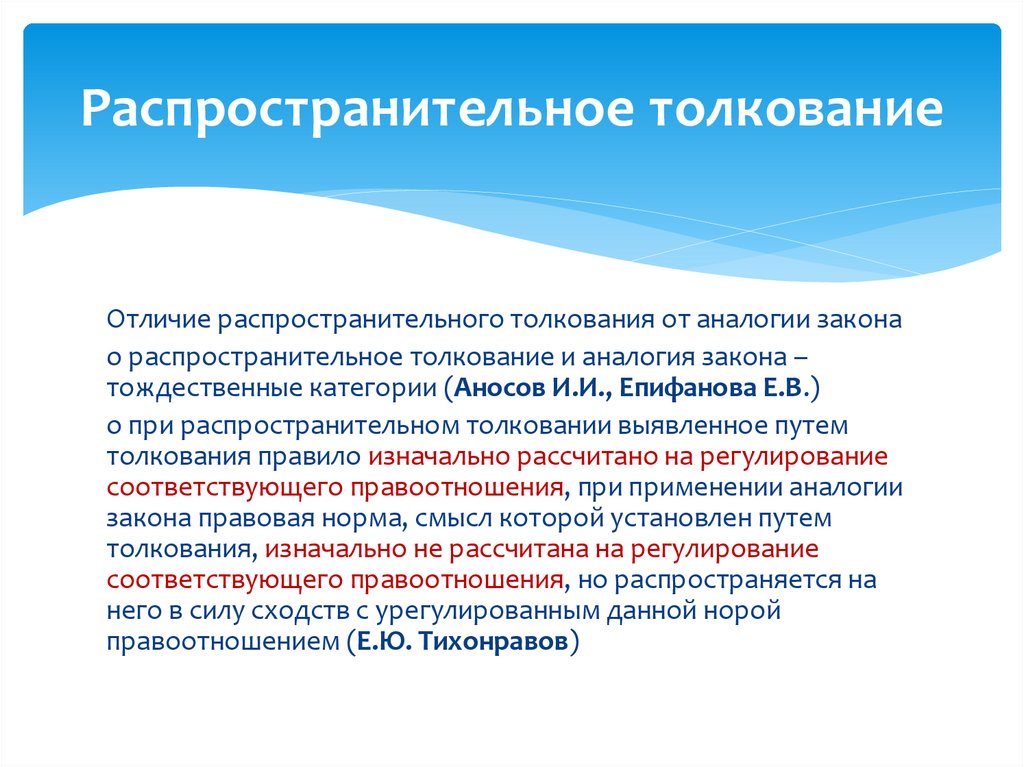 Распространительное толкование

Отличие распространительного толкования от аналогии закона

o распространительное толкование и аналогия закона – тождественные категории (Аносов И.И., Епифанова Е.В.)

o при распространительном толковании выявленное путем толкования правило изначально рассчитано на регулирование соответствующего правоотношения, при применении аналогии закона правовая норма, смысл которой установлен путем толкования, изначально не рассчитана на регулирование соответствующего правоотношения, но распространяется на него в силу сходств с урегулированным данной норой правоотношением (Е.Ю. Тихонравов)